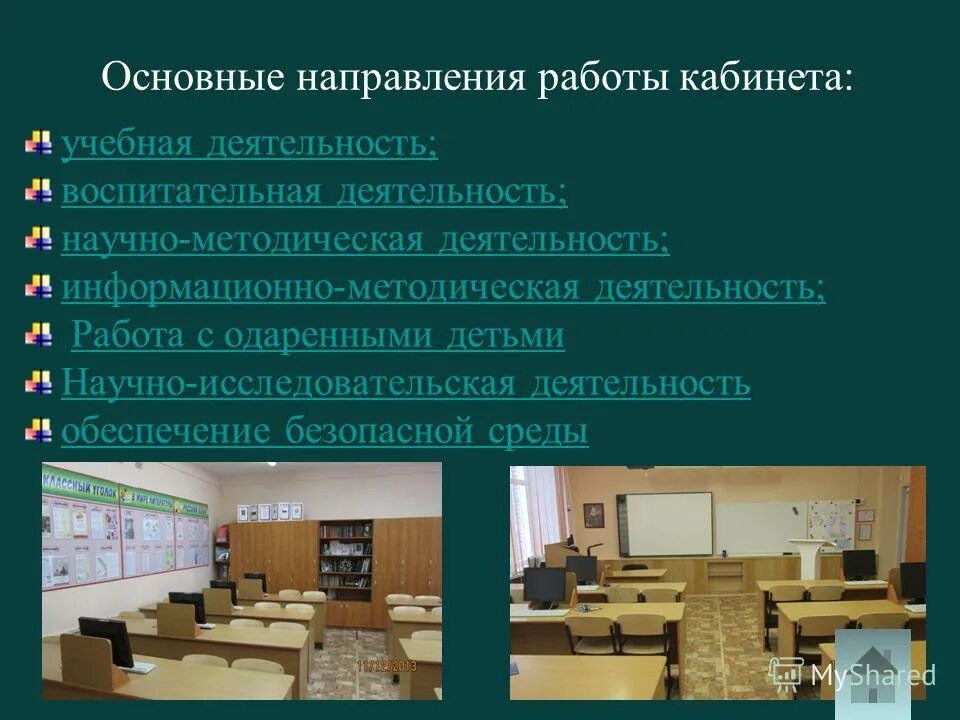 Основные направления работы кабинета:

учебная деятельность;

воспитательная деятельность;

научно-методическая деятельность;

информационно-методическая деятельность;

Работа с одаренными детьми

Научно-исследовательская деятельность

обеспечение безопасной среды

КЛАССНЫЙ УГОЛОК

11/12/2013

MyShared